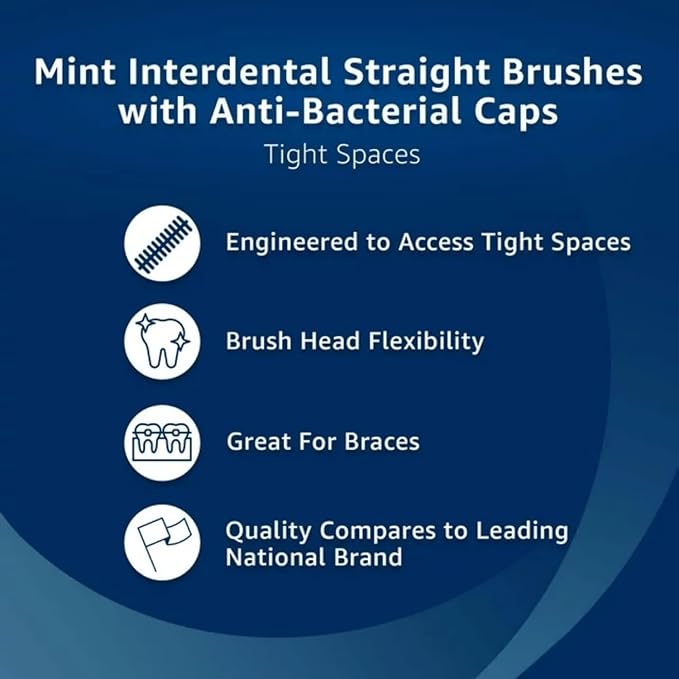 Mint Interdental Straight Brushes with Anti-Bacterial Caps

Tight Spaces

Engineered to Access Tight Spaces

Brush Head Flexibility

Great For Braces

Quality Compares to Leading National Brand